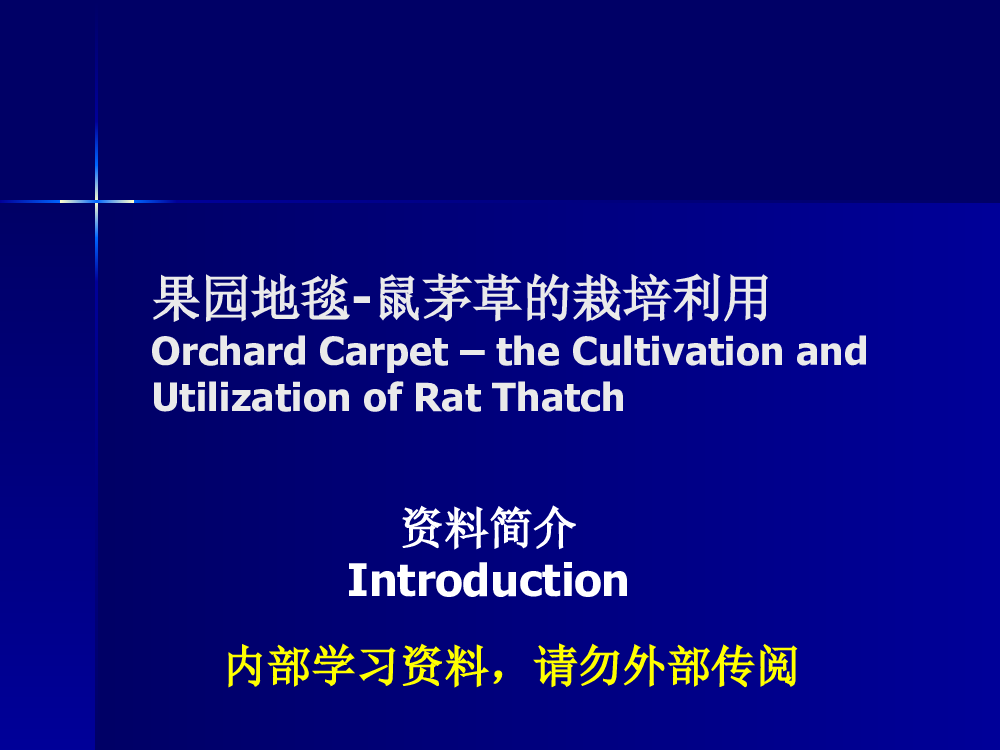 果园地毯-鼠茅草的栽培利用
Orchard Carpet – the Cultivation and Utilization of Rat Thatch

资料简介
Introduction

内部学习资料，请勿外部传阅